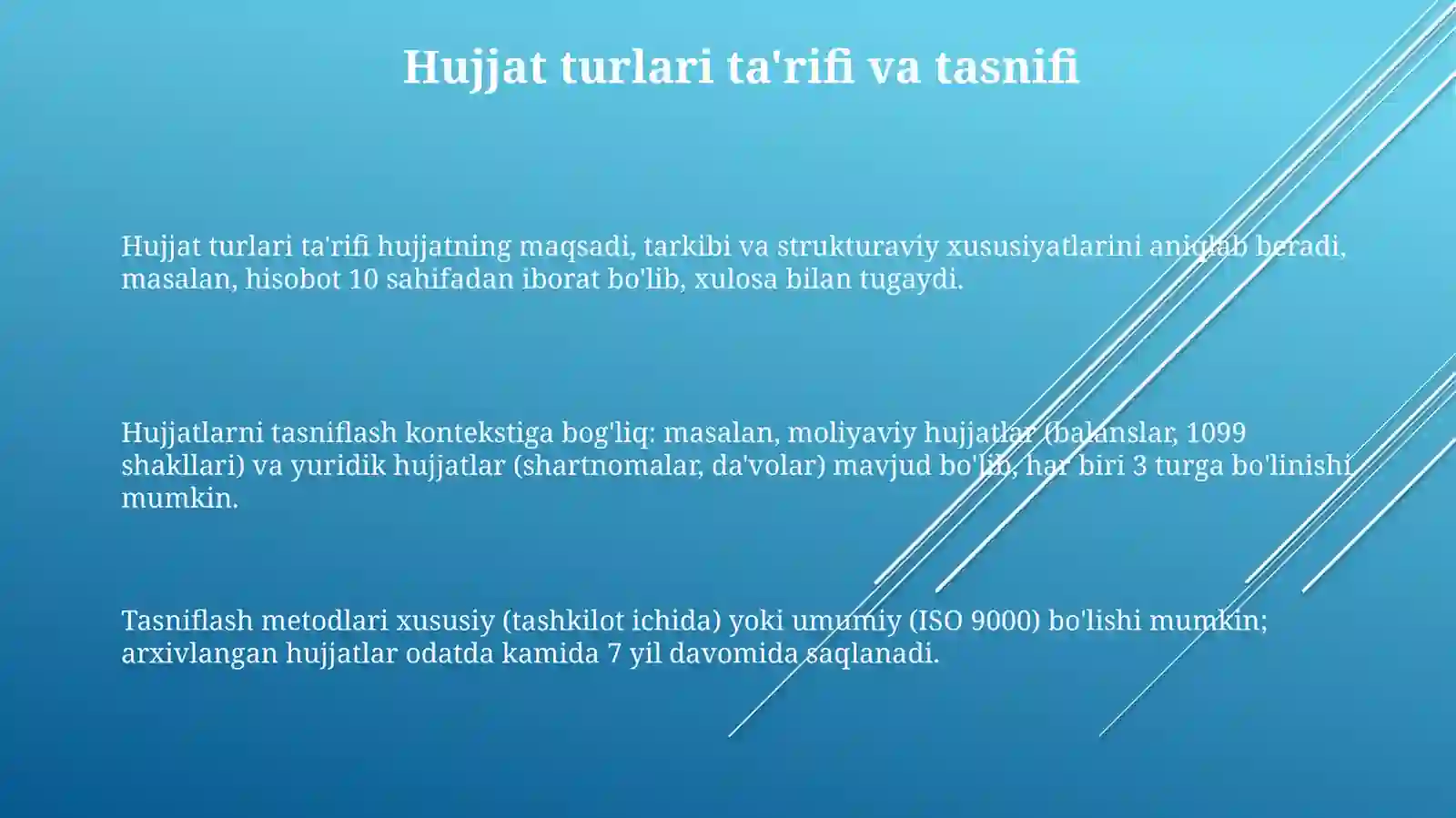 Hujjat turlari ta'rifi va tasnifi

Hujjat turlari ta'rifi hujjatning maqsadi, tarkibi va strukturaviy xususiyatlarini aniqlab beradi, masalan, hisobot 10 sahifadan iborat bo'lib, xulosa bilan tugaydi.

Hujjatlarni tasniflash kontekstiga bog'liq: masalan, moliyaviy hujjatlar (balanslar, 1099 shakllari) va yuridik hujjatlar (shartnomalar, da'volar) mavjud bo'lib, har biri 3 turga bo'linishi mumkin.

Tasniflash metodlari xususiy (tashkilot ichida) yoki umumiy (ISO 9000) bo'lishi mumkin; arxivlangan hujjatlar odatda kamida 7 yil davomida saqlanadi.